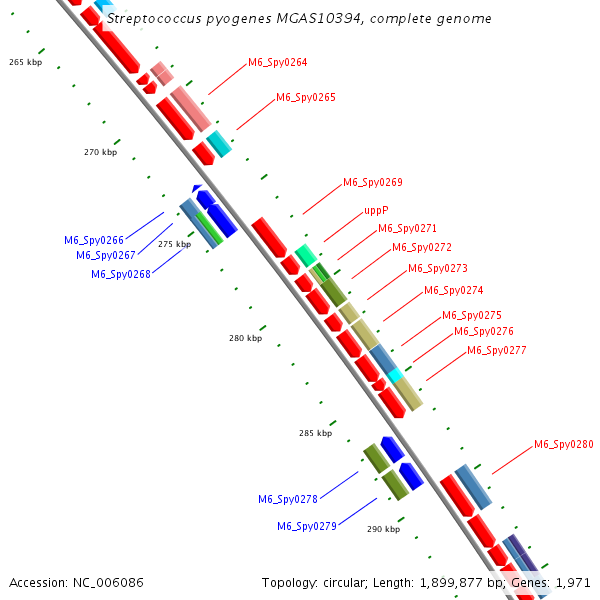 Streptococcus pyogenes MGAS10394, complete genome

265 kbp
M6_Spy0264
M6_Spy0265
270 kbp
M6_Spy0269
uppP
M6_Spy0271
M6_Spy0272
M6_Spy0273
M6_Spy0274
M6_Spy0275
M6_Spy0276
M6_Spy0277
M6_Spy0266
M6_Spy0267
275 kbp
M6_Spy0268
280 kbp
285 kbp
M6_Spy0280
M6_Spy0278
M6_Spy0279
290 kbp

Accession: NC_006086
Topology: circular; Length: 1,899,877 bp; Genes: 1,971